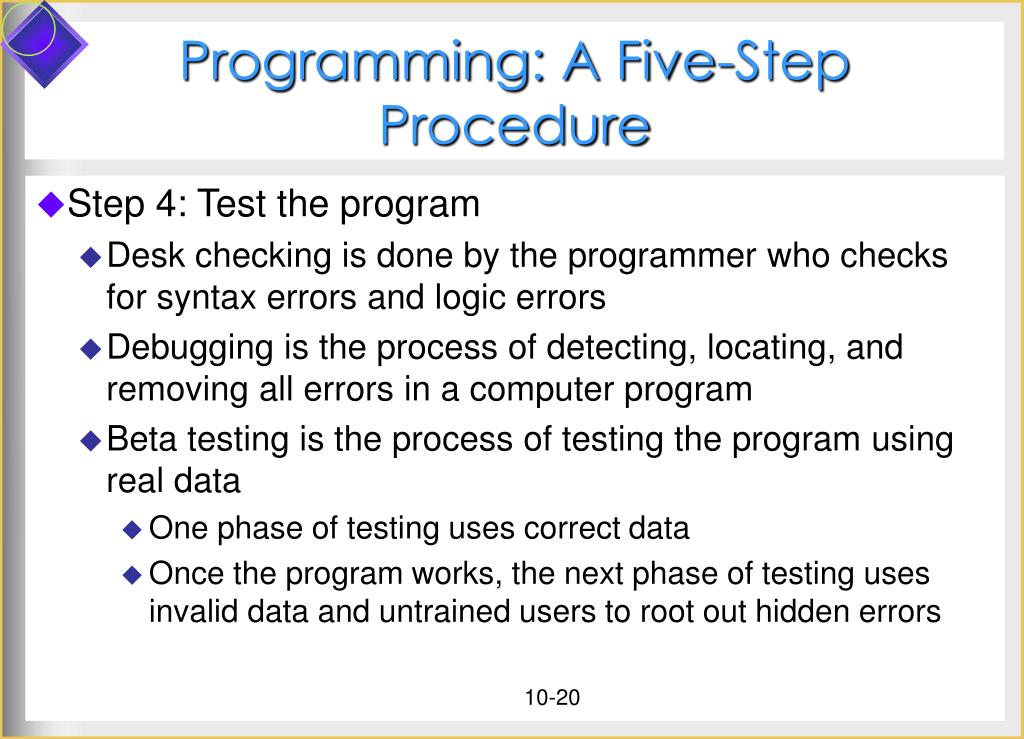 Programming: A Five-Step Procedure

Step 4: Test the program

Desk checking is done by the programmer who checks for syntax errors and logic errors

Debugging is the process of detecting, locating, and removing all errors in a computer program

Beta testing is the process of testing the program using real data

One phase of testing uses correct data

Once the program works, the next phase of testing uses invalid data and untrained users to root out hidden errors

10-20